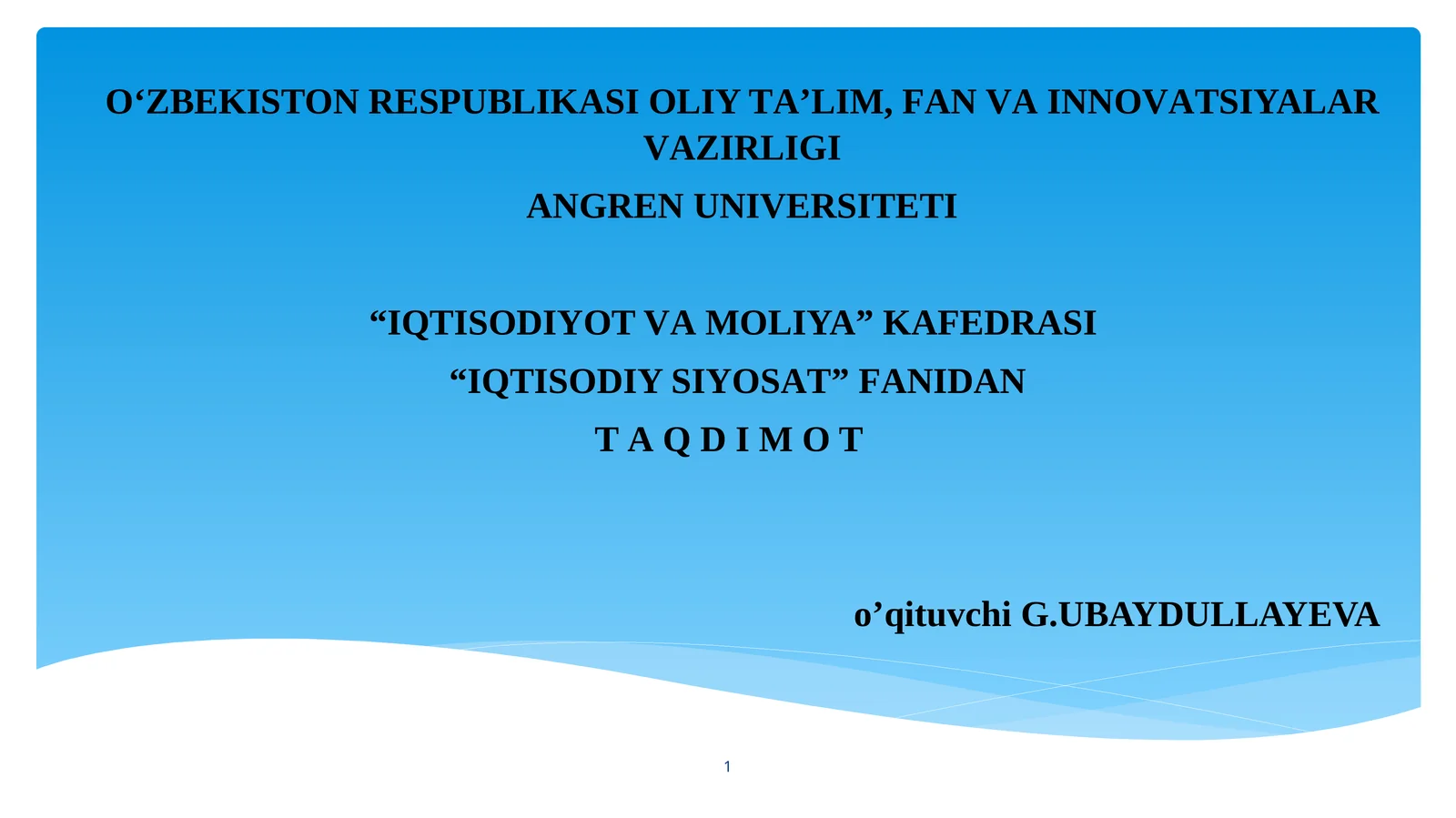 O‘ZBEKISTON RESPUBLIKASI OLIY TA’LIM, FAN VA INNOVATSIYALAR VAZIRLIGI

ANGREN UNIVERSITETI

“IQTISODIYOT VA MOLIYA” KAFEDRASI

“IQTISODIY SIYOSAT” FANIDAN

T A Q D I M O T

o’qituvchi G.UBAYDULLAYEVA

1